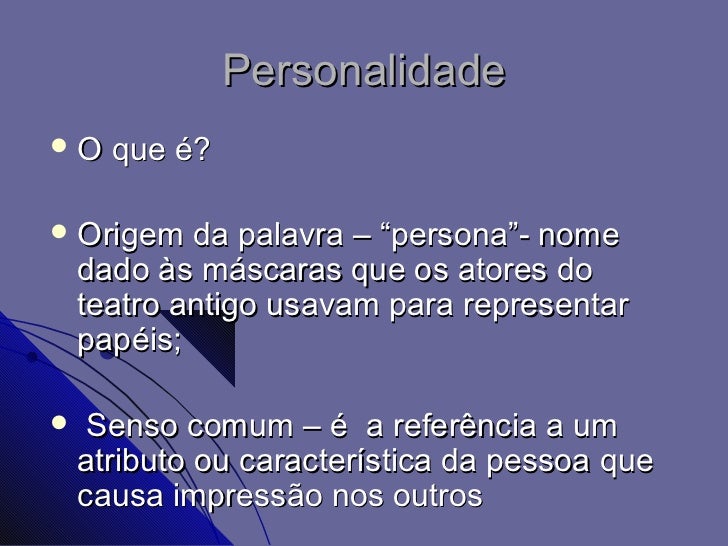 Personalidade

• O que é?

• Origem da palavra – “persona”- nome dado às máscaras que os atores do teatro antigo usavam para representar papéis;

• Senso comum – é a referência a um atributo ou característica da pessoa que causa impressão nos outros